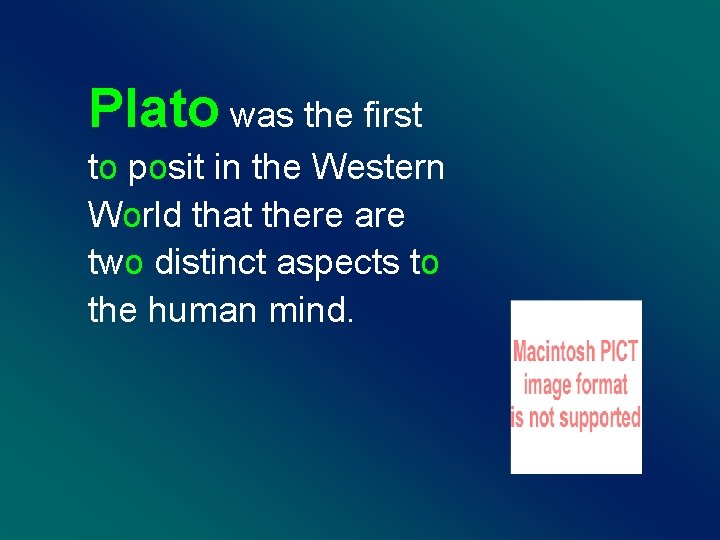 Plato was the first to posit in the Western World that there are two distinct aspects to the human mind.

Macintosh PICT image format is not supported